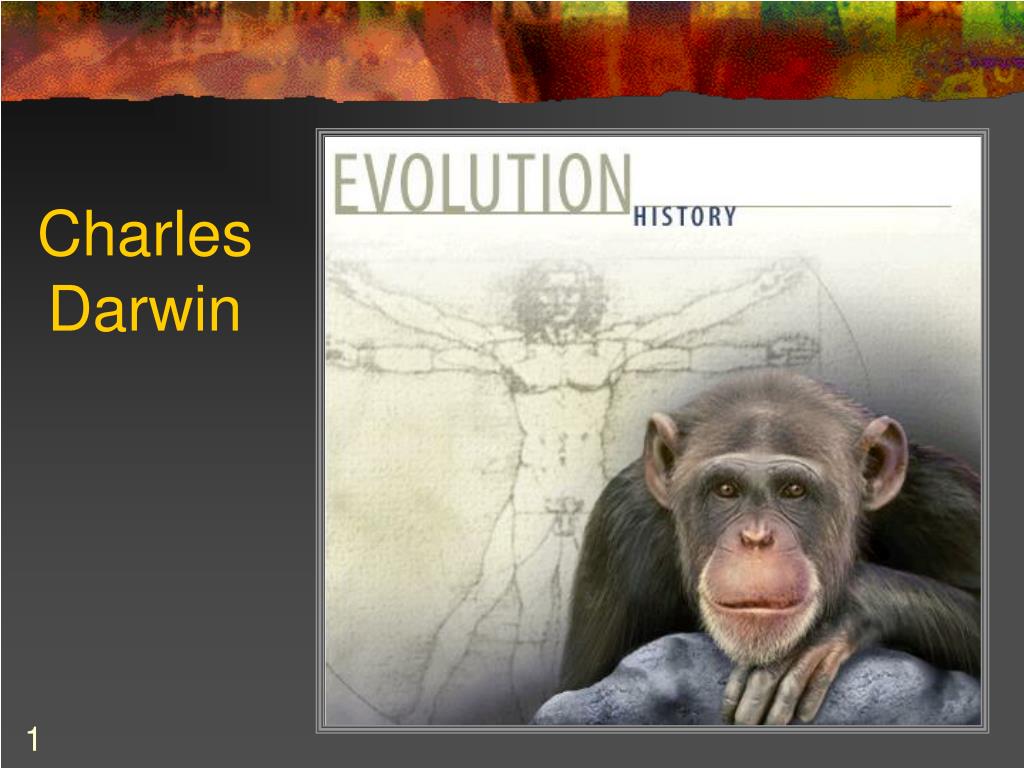 Charles Darwin

EVOLUTION
HISTORY

1